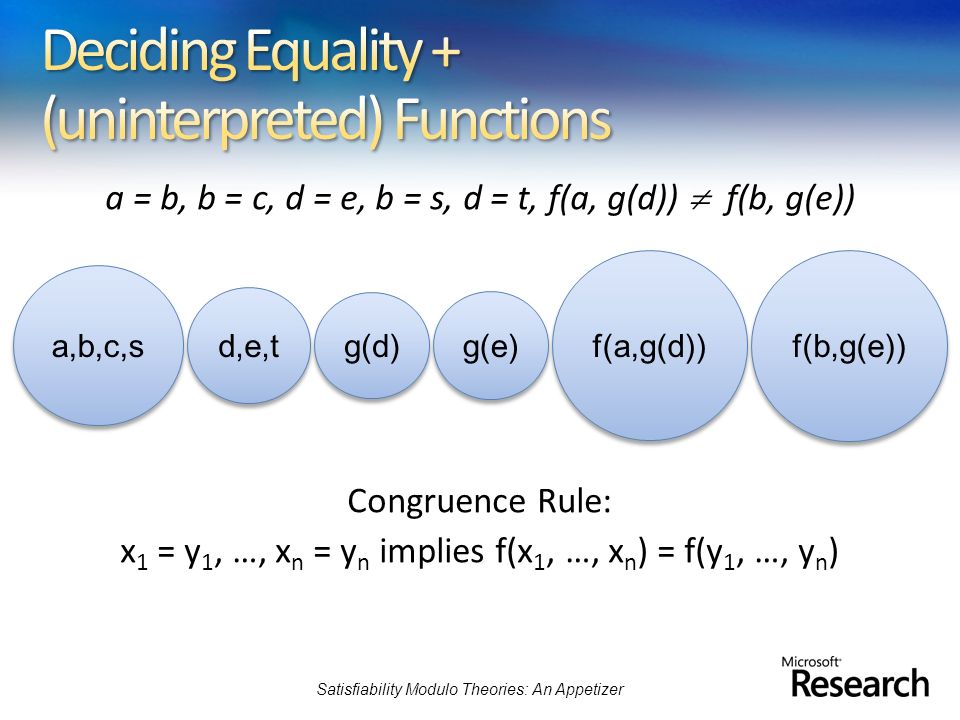 Deciding Equality + (uninterpreted) Functions

$a = b, b = c, d = e, b = s, d = t, f(a, g(d)) \neq f(b, g(e))$

a,b,c,s

d,e,t

g(d)

g(e)

f(a,g(d))

f(b,g(e))

Congruence Rule:

$x_1 = y_1, \ldots, x_n = y_n$ implies $f(x_1, \ldots, x_n) = f(y_1, \ldots, y_n)$

Satisfiability Modulo Theories: An Appetizer

Microsoft Research